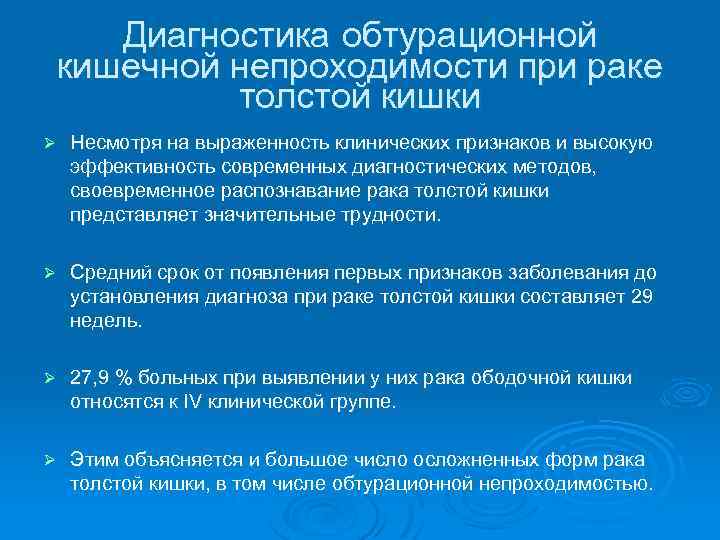 Диагностика обтурационной кишечной непроходимости при раке толстой кишки

➢ Несмотря на выраженность клинических признаков и высокую эффективность современных диагностических методов, своевременное распознавание рака толстой кишки представляет значительные трудности.

➢ Средний срок от появления первых признаков заболевания до установления диагноза при раке толстой кишки составляет 29 недель.

➢ 27,9 % больных при выявлении у них рака ободочной кишки относятся к IV клинической группе.

➢ Этим объясняется и большое число осложненных форм рака толстой кишки, в том числе обтурационной непроходимостью.